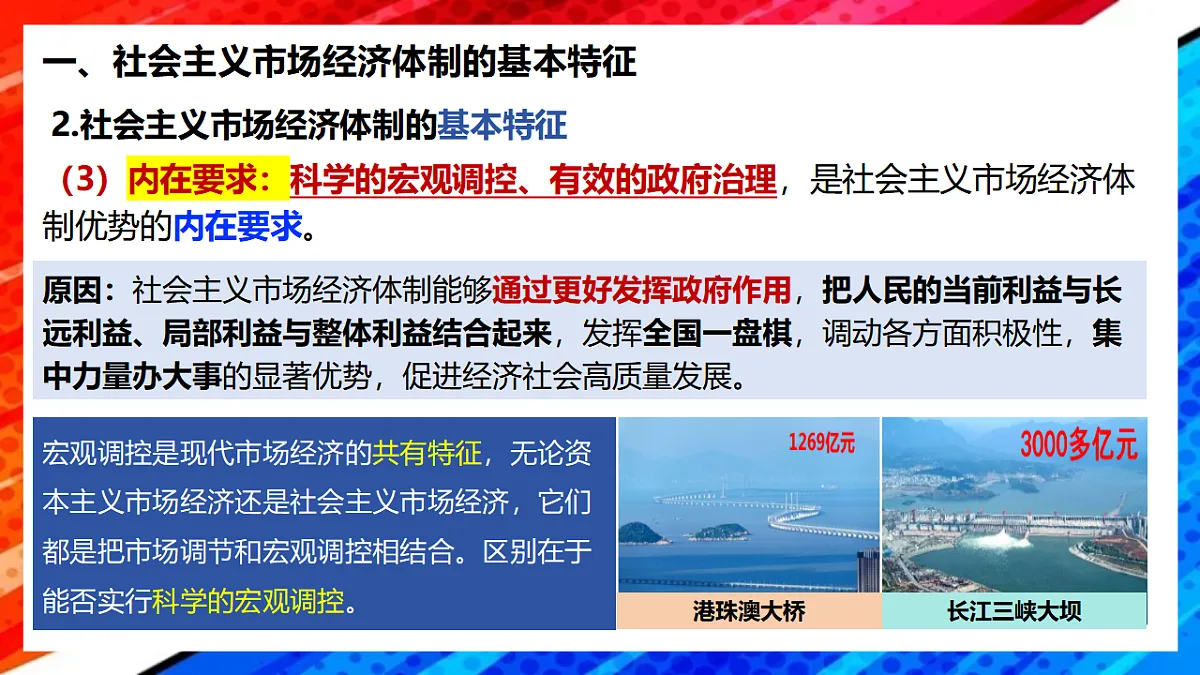 一、社会主义市场经济体制的基本特征

2.社会主义市场经济体制的基本特征

（3）内在要求：科学的宏观调控、有效的政府治理，是社会主义市场经济体制优势的内在要求。

原因：社会主义市场经济体制能够通过更好发挥政府作用，把人民的当前利益与长远利益、局部利益与整体利益结合起来，发挥全国一盘棋，调动各方面积极性，集中力量办大事的显著优势，促进经济社会高质量发展。

宏观调控是现代市场经济的共有特征，无论资本主义市场经济还是社会主义市场经济，它们都是把市场调节和宏观调控相结合。区别在于能否实行科学的宏观调控。

1269亿元

港珠澳大桥

3000多亿元

长江三峡大坝